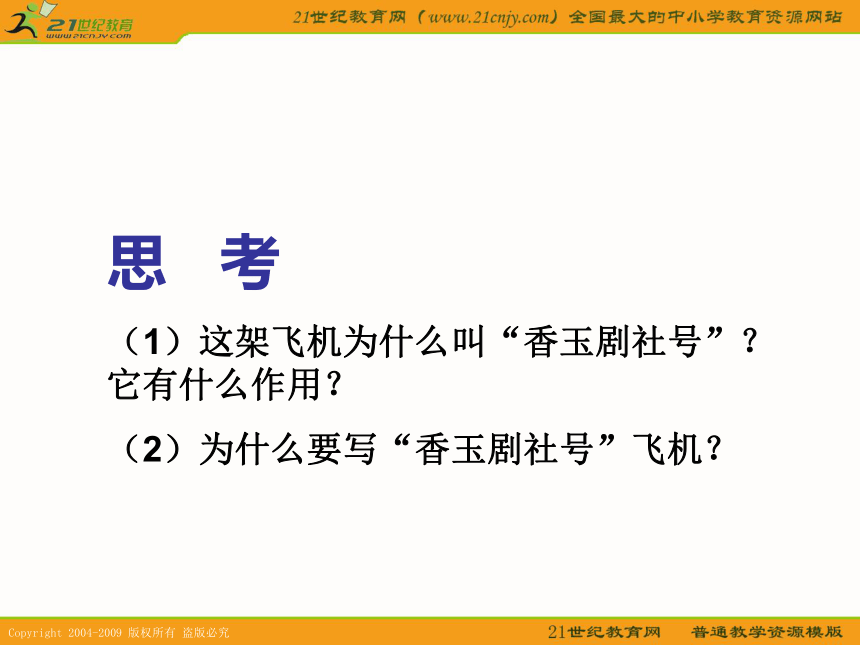 21世纪教育
www.21cnjy.com

21世纪教育网（www.21cnjy.com）全国最大的中小学教育资源网站

思　考

（1）这架飞机为什么叫“香玉剧社号”？它有什么作用？

（2）为什么要写“香玉剧社号”飞机？

Copyright 2004-2009 版权所有 盗版必究

21世纪教育网　普通教学资源模版